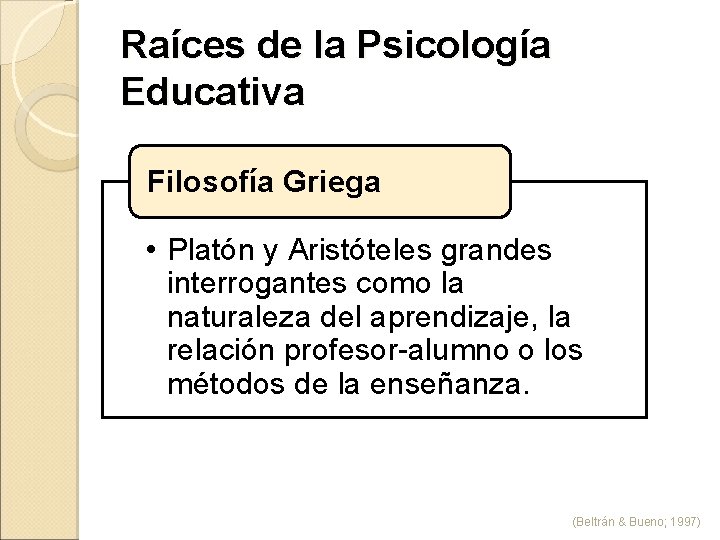 Raíces de la Psicología Educativa

Filosofía Griega

• Platón y Aristóteles grandes interrogantes como la naturaleza del aprendizaje, la relación profesor-alumno o los métodos de la enseñanza.

(Beltrán & Bueno; 1997)